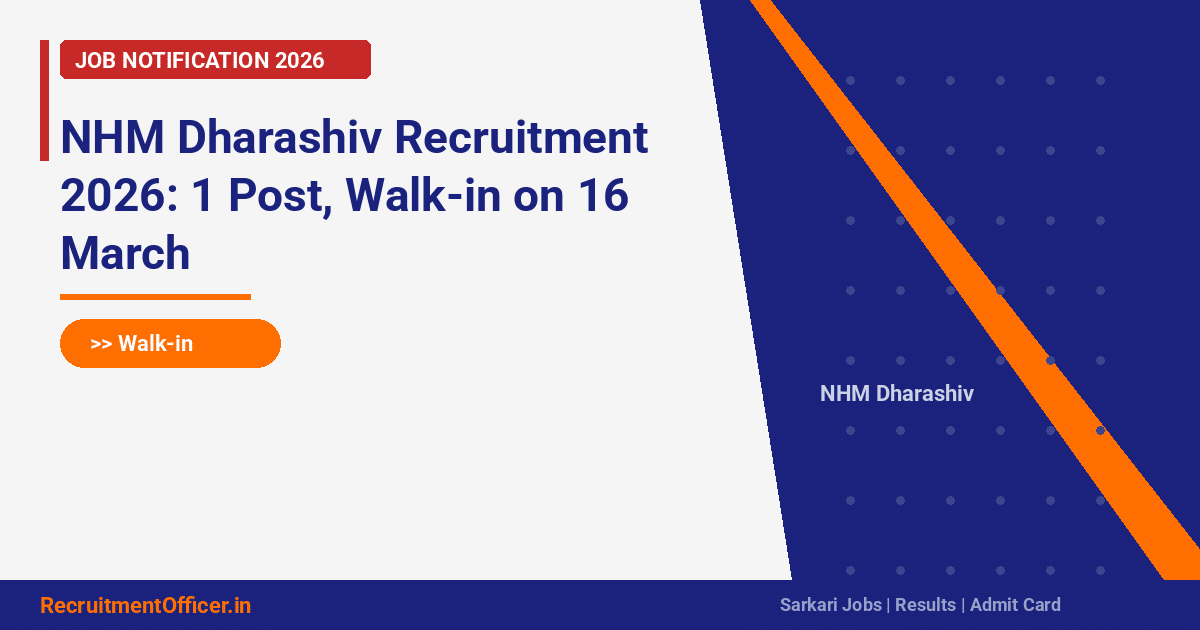 JOB NOTIFICATION 2026

NHM Dharashiv Recruitment 2026: 1 Post, Walk-in on 16 March

>> Walk-in

NHM Dharashiv

RecruitmentOfficer.in

Sarkari Jobs | Results | Admit Card